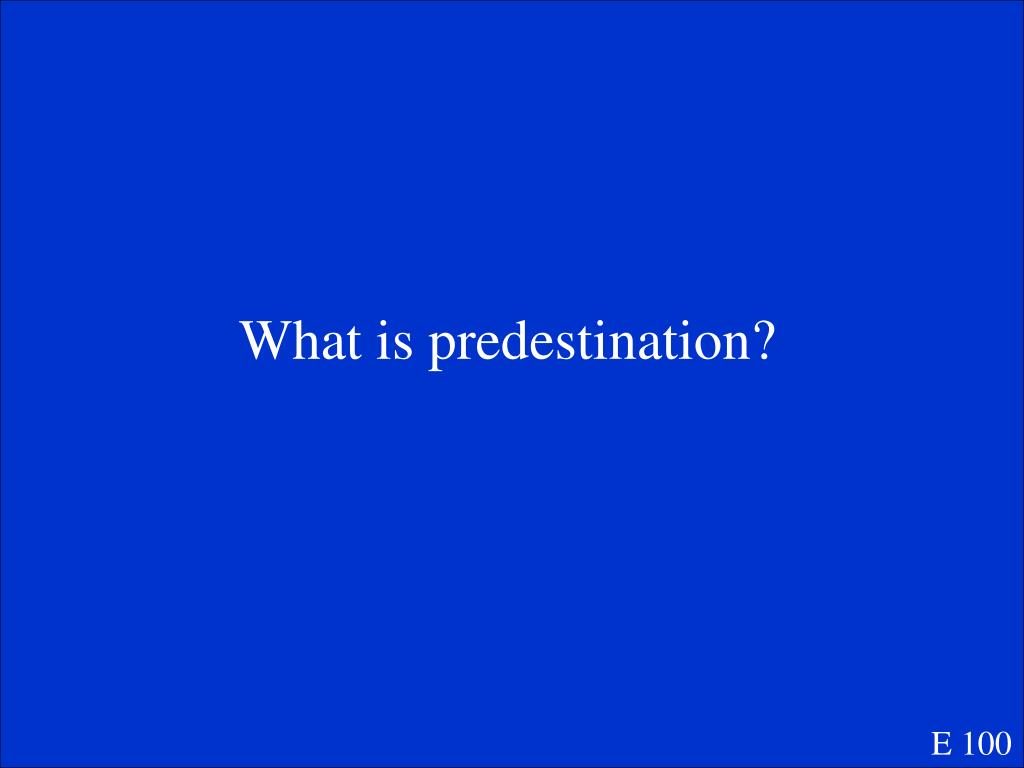 What is predestination?

E 100